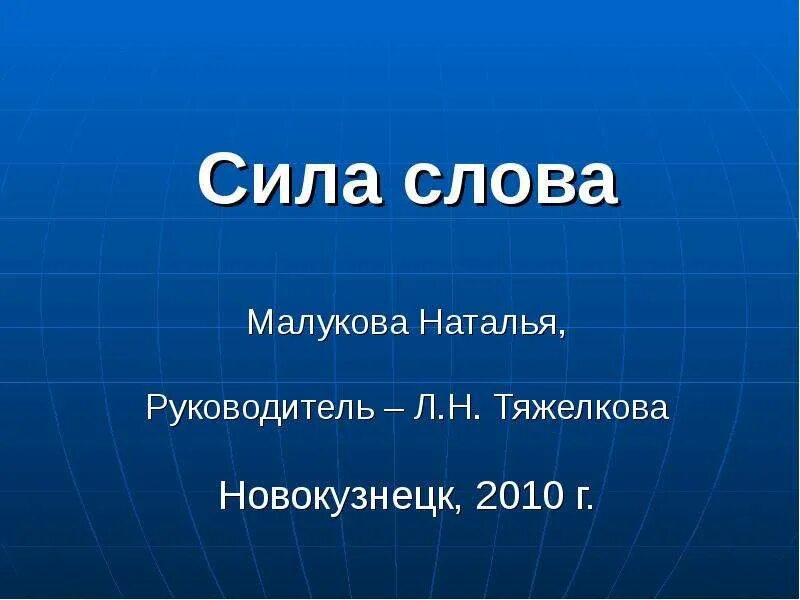 Сила слова

Малукова Наталья,

Руководитель – Л.Н. Тяжелкова

Новокузнецк, 2010 г.